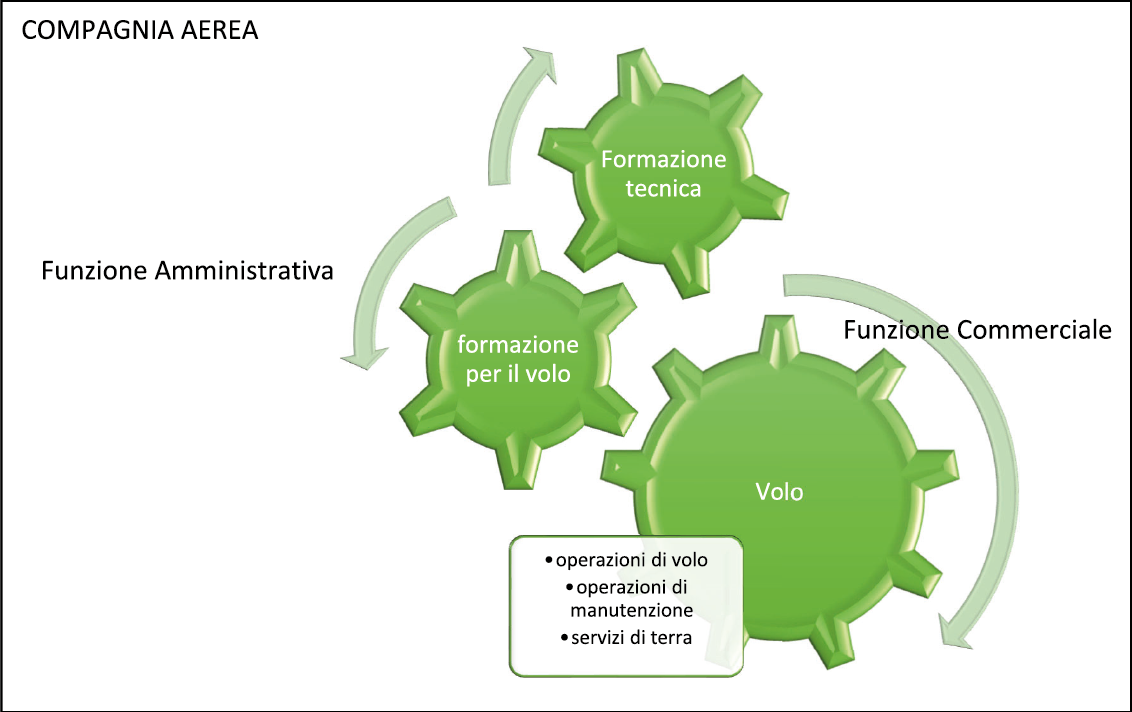 COMPAGNIA AEREA

Formazione tecnica

Funzione Amministrativa

formazione per il volo

Funzione Commerciale

Volo

• operazioni di volo
• operazioni di manutenzione
• servizi di terra